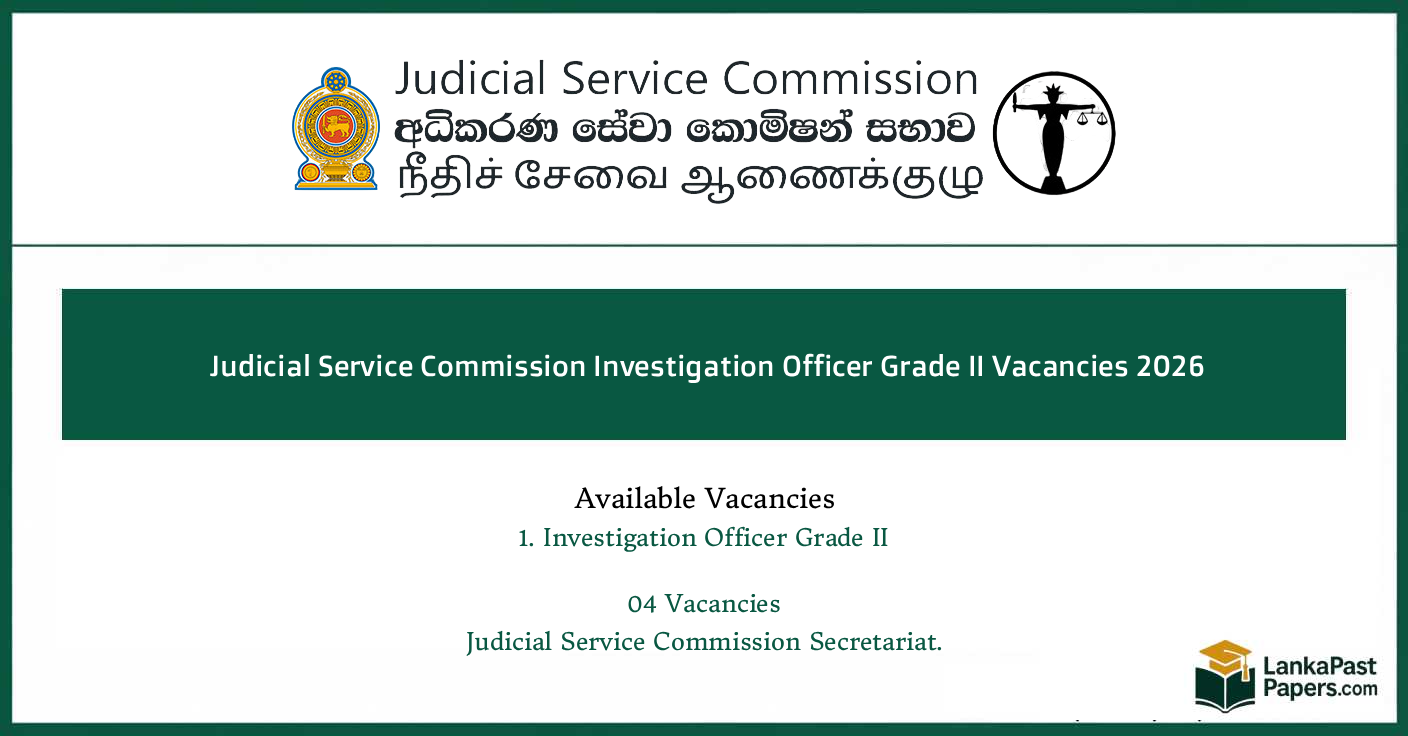 Judicial Service Commission
අධිකරණ සේවා කොමිෂන් සභාව
நீதிச் சேவை ஆணைக்குழு

Judicial Service Commission Investigation Officer Grade II Vacancies 2026

Available Vacancies
1. Investigation Officer Grade II

04 Vacancies
Judicial Service Commission Secretariat.

LankaPast Papers.com